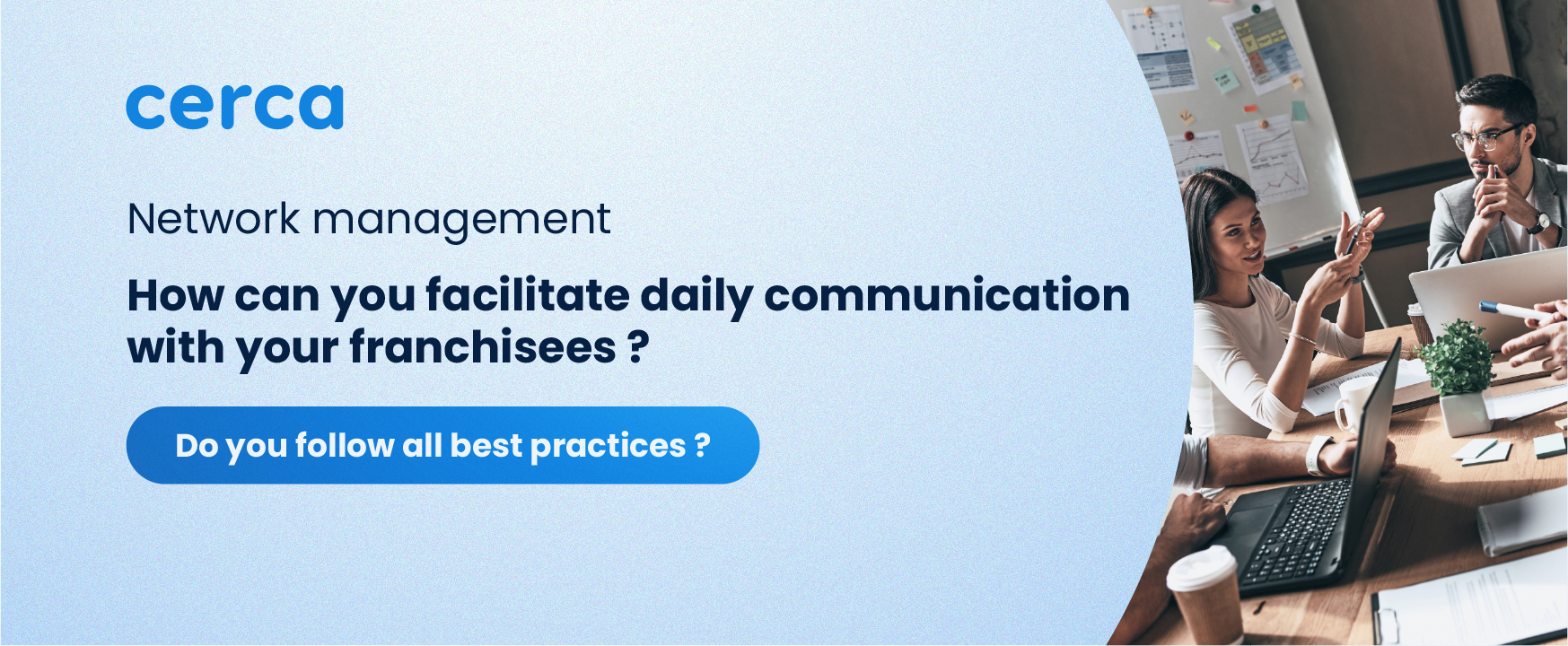 cerca

Network management

How can you facilitate daily communication with your franchisees ?

Do you follow all best practices ?